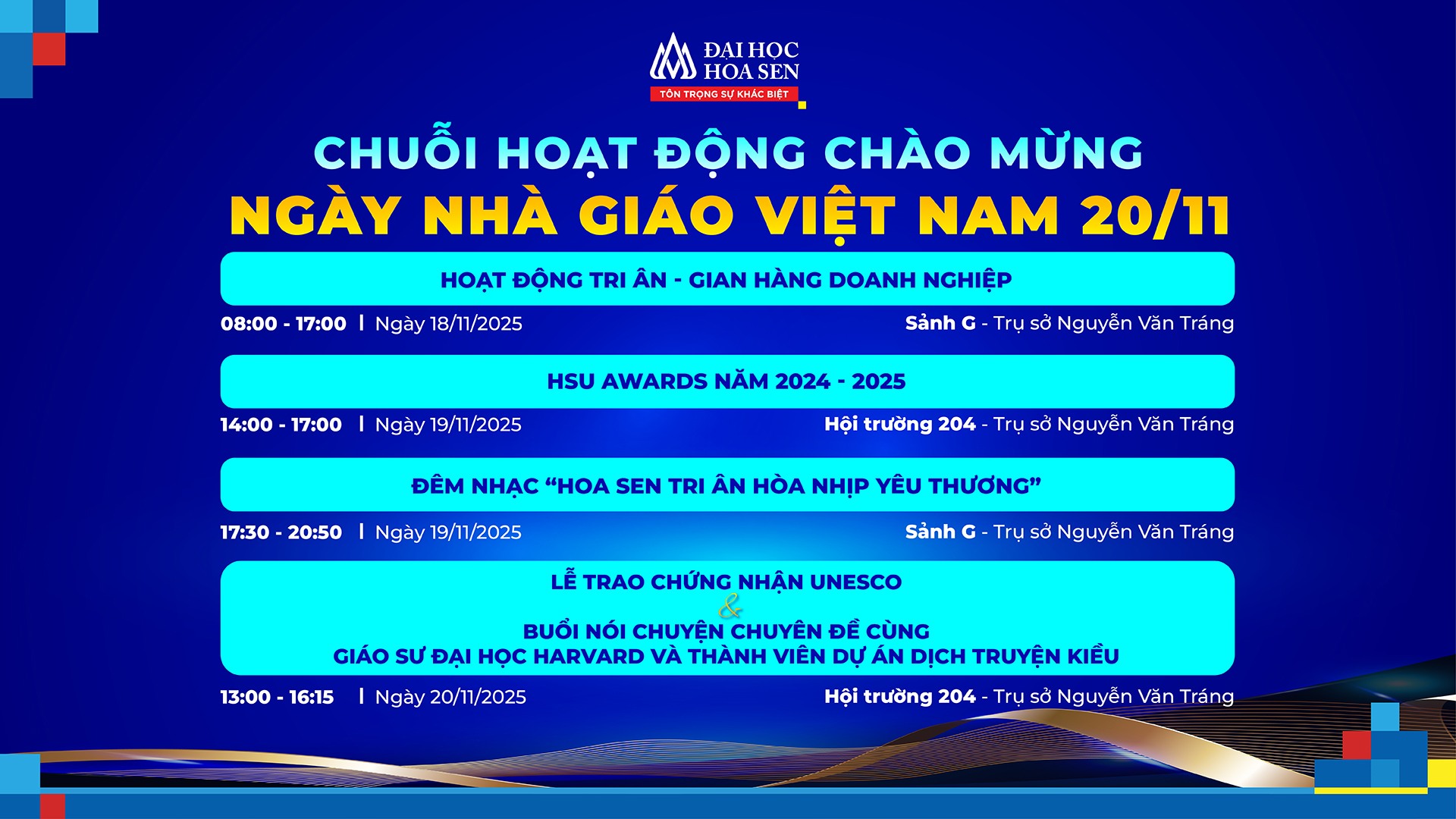 ĐẠI HỌC HOA SEN
TÔN TRỌNG SỰ KHÁC BIỆT

CHUỖI HOẠT ĐỘNG CHÀO MỪNG
NGÀY NHÀ GIÁO VIỆT NAM 20/11

HOẠT ĐỘNG TRI ÂN - GIAN HÀNG DOANH NGHIỆP
08:00 - 17:00 | Ngày 18/11/2025
Sảnh G - Trụ sở Nguyễn Văn Tráng

HSU AWARDS NĂM 2024 - 2025
14:00 - 17:00 | Ngày 19/11/2025
Hội trường 204 - Trụ sở Nguyễn Văn Tráng

ĐÊM NHẠC “HOA SEN TRI ÂN HÒA NHỊP YÊU THƯƠNG”
17:30 - 20:50 | Ngày 19/11/2025
Sảnh G - Trụ sở Nguyễn Văn Tráng

LỄ TRAO CHỨNG NHẬN UNESCO
&
BUỔI NÓI CHUYỆN CHUYÊN ĐỀ CÙNG
GIÁO SƯ ĐẠI HỌC HARVARD VÀ THÀNH VIÊN DỰ ÁN DỊCH TRUYỆN KIỀU
13:00 - 16:15 | Ngày 20/11/2025
Hội trường 204 - Trụ sở Nguyễn Văn Tráng